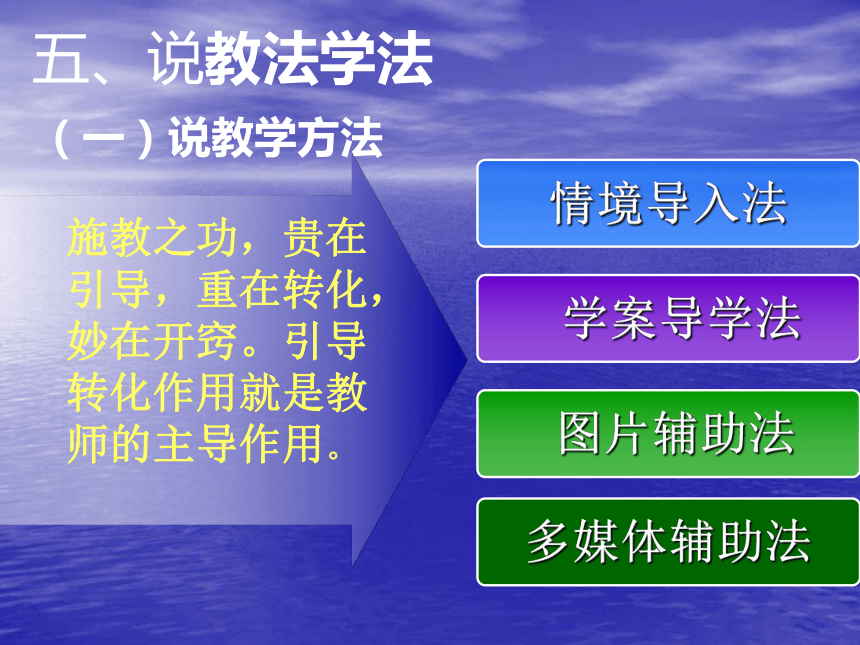 五、说教法学法

（一）说教学方法

施教之功，贵在引导，重在转化，妙在开窍。引导转化作用就是教师的主导作用。

情境导入法

学案导学法

图片辅助法

多媒体辅助法